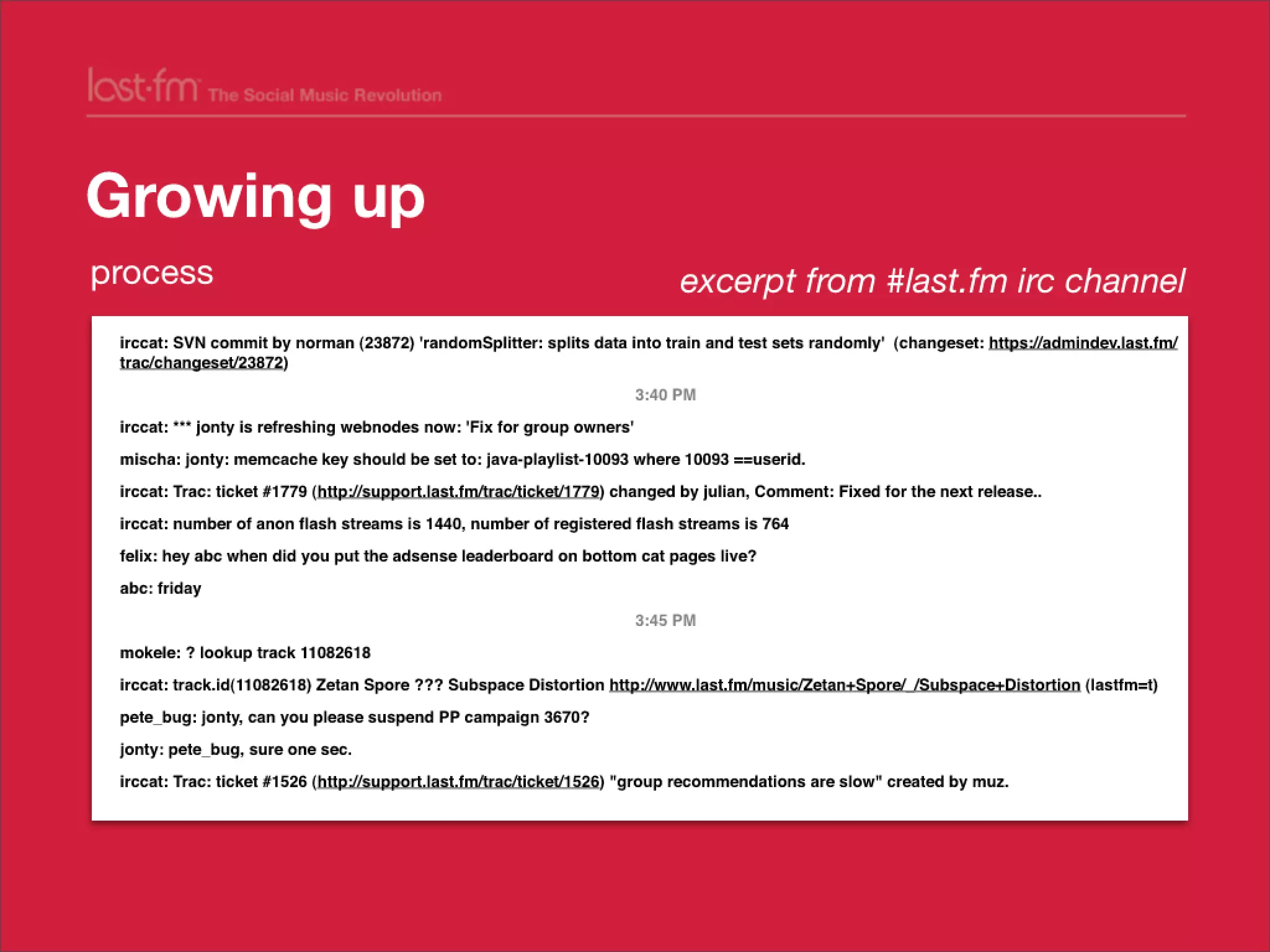 last·fm The Social Music Revolution

Growing up

process

excerpt from #last.fm irc channel

irccat: SVN commit by norman (23872) 'randomSplitter: splits data into train and test sets randomly' (changeset: https://admindev.last.fm/trac/changeset/23872)

3:40 PM

irccat: *** jonty is refreshing webnodes now: 'Fix for group owners'

mischa: jonty: memcache key should be set to: java-playlist-10093 where 10093 ==userid.

irccat: Trac: ticket #1779 (http://support.last.fm/trac/ticket/1779) changed by julian, Comment: Fixed for the next release..

irccat: number of anon flash streams is 1440, number of registered flash streams is 764

felix: hey abc when did you put the adsense leaderboard on bottom cat pages live?

abc: friday

3:45 PM

mokele: ? lookup track 11082618

irccat: track.id(11082618) Zetan Spore ??? Subspace Distortion http://www.last.fm/music/Zetan+Spore/_/Subspace+Distortion (lastfm=t)

pete_bug: jonty, can you please suspend PP campaign 3670?

jonty: pete_bug, sure one sec.

irccat: Trac: ticket #1526 (http://support.last.fm/trac/ticket/1526) "group recommendations are slow" created by muz.